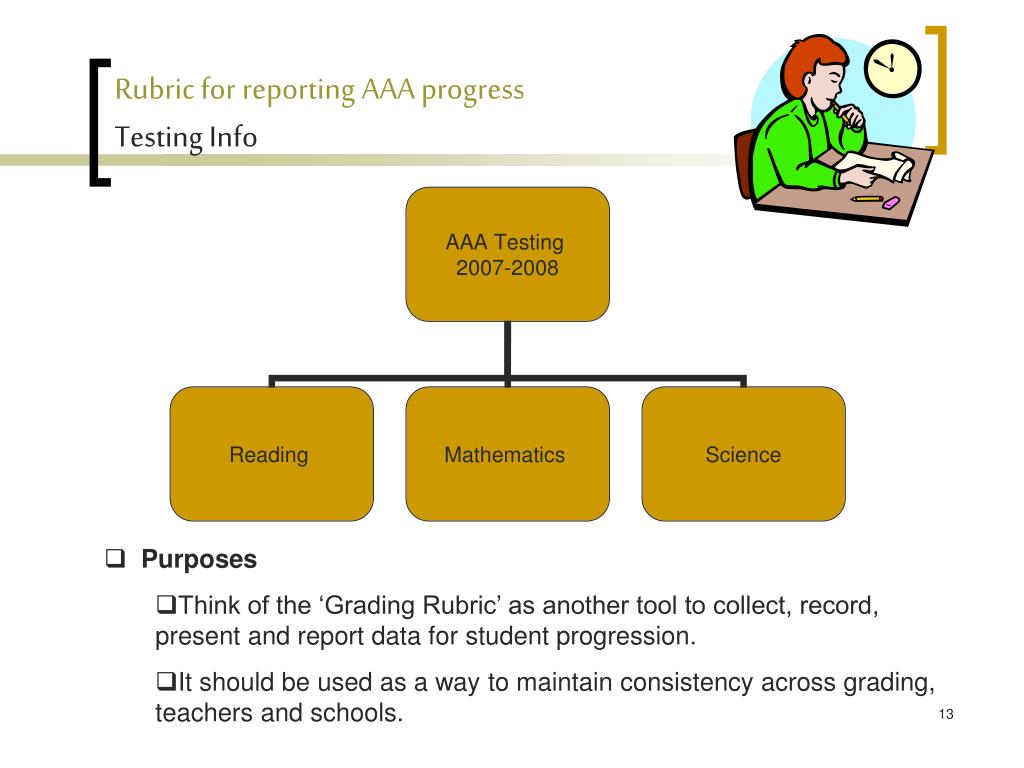 Rubric for reporting AAA progress
Testing Info

AAA Testing
2007-2008

Reading

Mathematics

Science

❑ Purposes

❑Think of the ‘Grading Rubric’ as another tool to collect, record, present and report data for student progression.

❑It should be used as a way to maintain consistency across grading, teachers and schools.

13